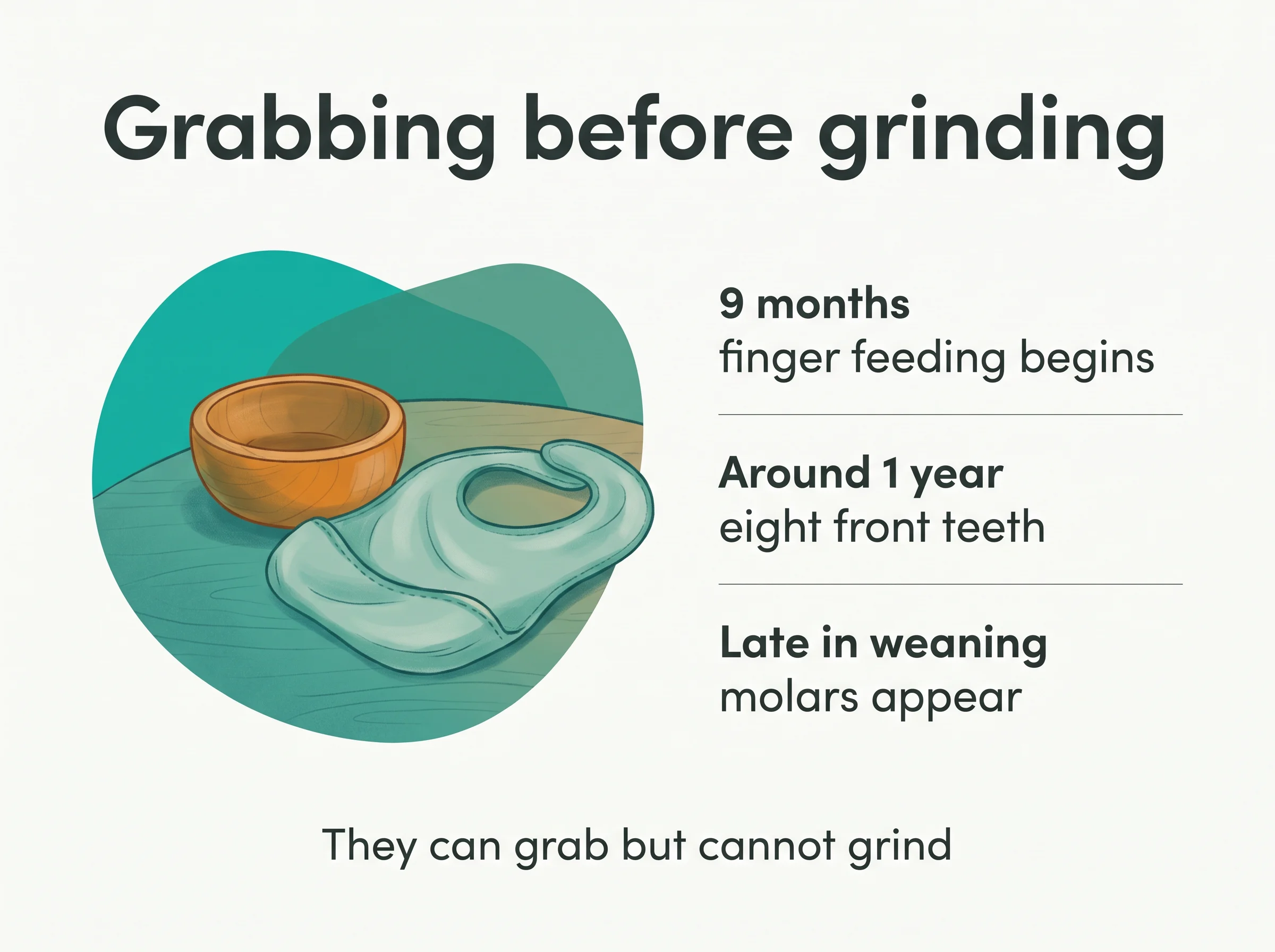 Grabbing before grinding

9 months
finger feeding begins

Around 1 year
eight front teeth

Late in weaning
molars appear

They can grab but cannot grind